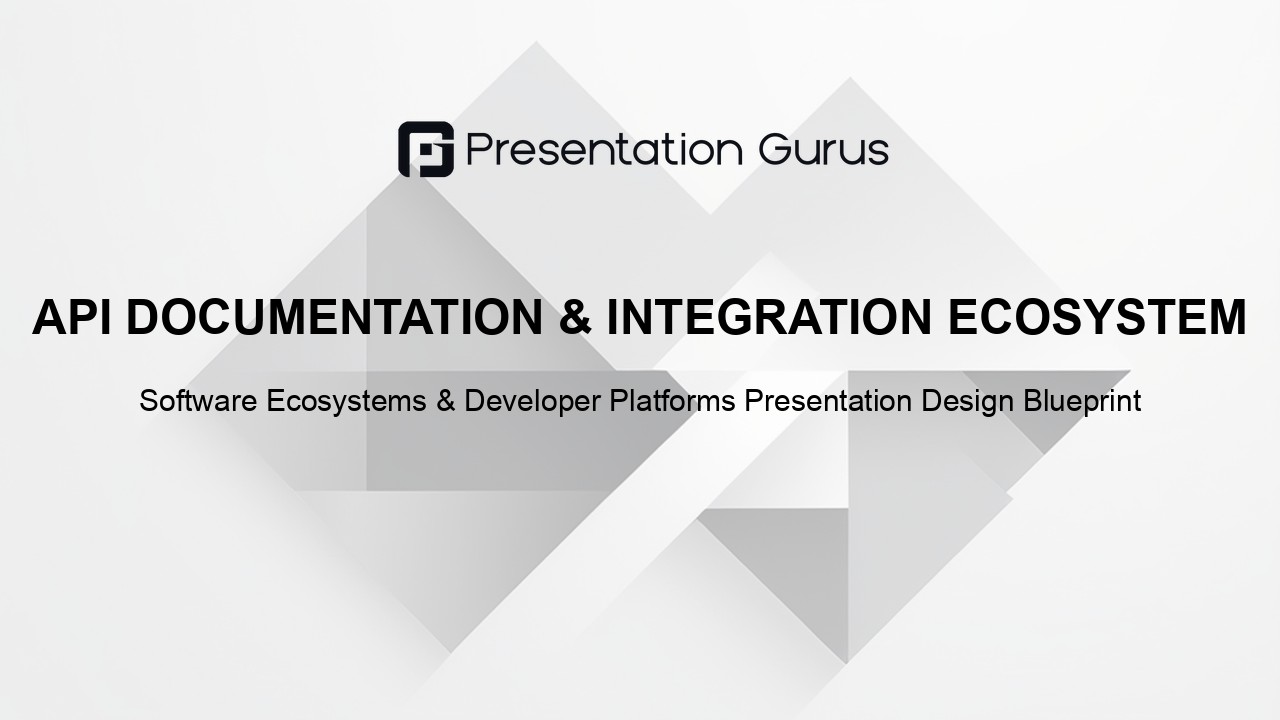 Presentation Gurus

API DOCUMENTATION & INTEGRATION ECOSYSTEM

Software Ecosystems & Developer Platforms Presentation Design Blueprint